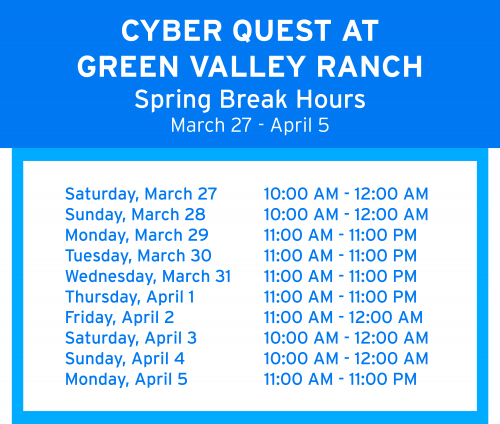 CYBER QUEST AT
GREEN VALLEY RANCH
Spring Break Hours
March 27 - April 5

| | |
|---|---|
| Saturday, March 27 | 10:00 AM - 12:00 AM |
| Sunday, March 28 | 10:00 AM - 12:00 AM |
| Monday, March 29 | 11:00 AM - 11:00 PM |
| Tuesday, March 30 | 11:00 AM - 11:00 PM |
| Wednesday, March 31 | 11:00 AM - 11:00 PM |
| Thursday, April 1 | 11:00 AM - 11:00 PM |
| Friday, April 2 | 11:00 AM - 12:00 AM |
| Saturday, April 3 | 10:00 AM - 12:00 AM |
| Sunday, April 4 | 10:00 AM - 12:00 AM |
| Monday, April 5 | 11:00 AM - 11:00 PM |